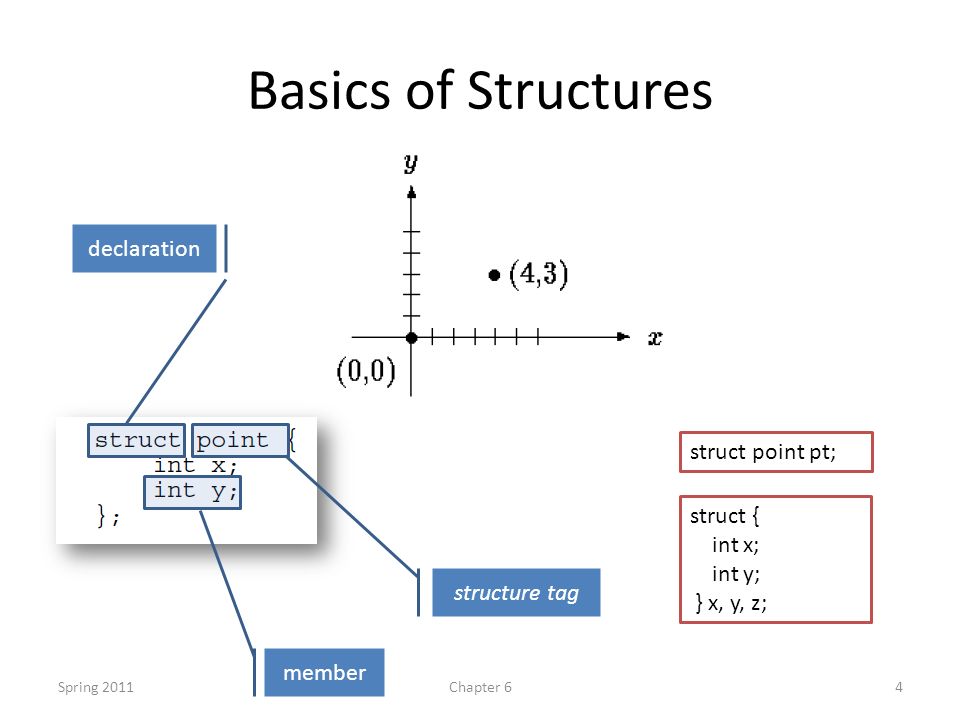 Basics of Structures

declaration

$y$

$(4,3)$

$x$

$(0,0)$

struct point {
int x;
int y;
};

struct point pt;

struct {
int x;
int y;
} x, y, z;

structure tag

member

Spring 2011

Chapter 6

4